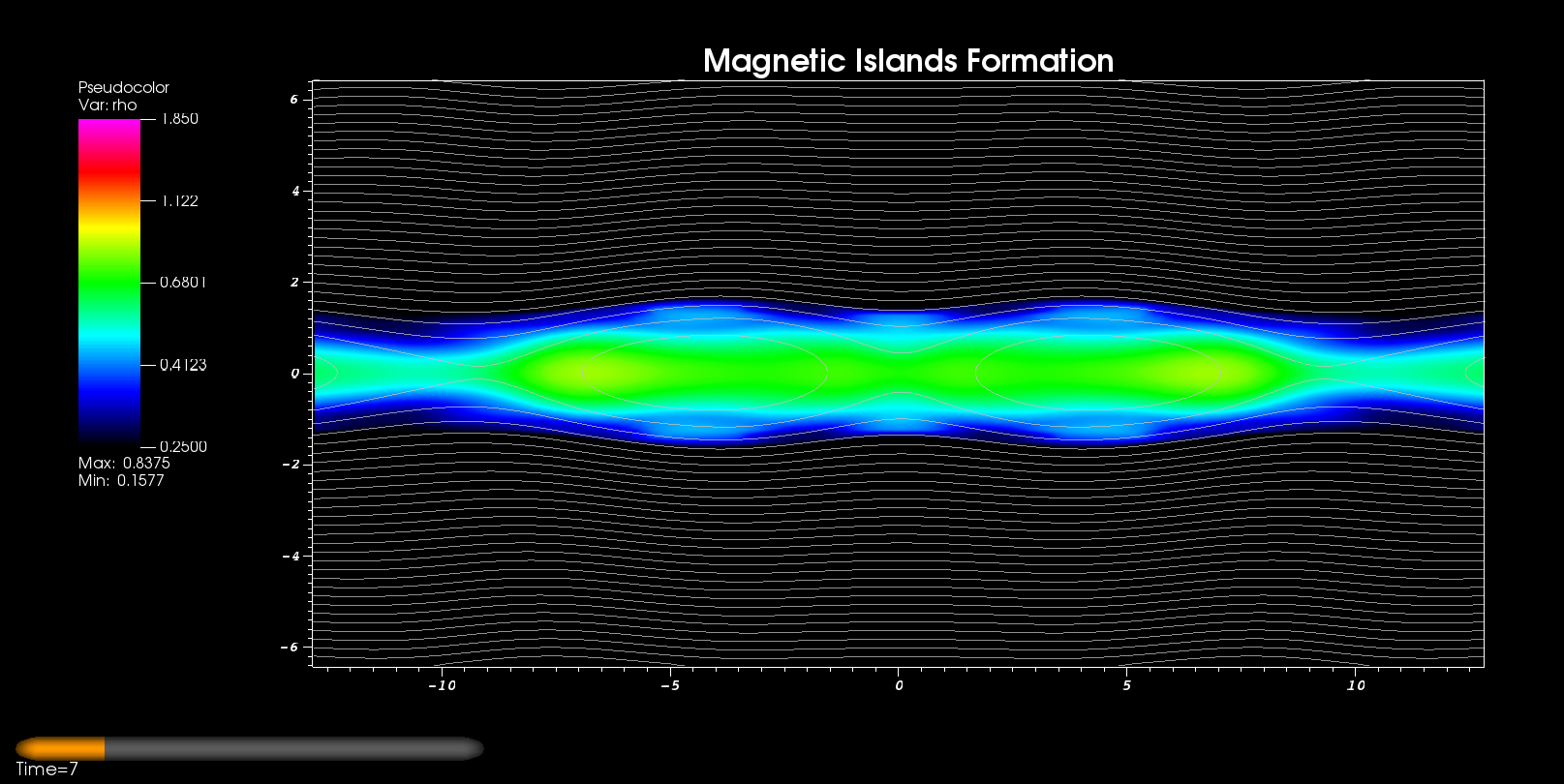 Magnetic Islands Formation

Pseudocolor
Var: rho
1.850
1.122
0.6801
0.4123
0.2500
Max: 0.8375
Min: 0.1577

6
4
2
0
−2
−4
−6

−10
−5
0
5
10

Time=7